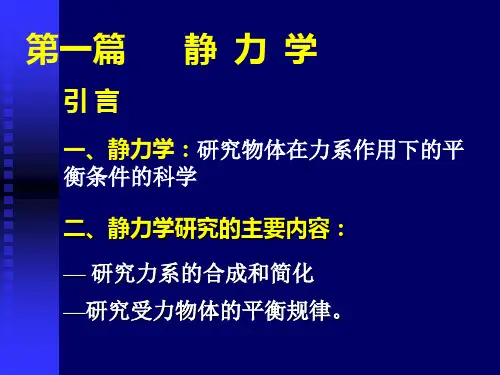 第一篇　　静 力 学

引 言

一、静力学：研究物体在力系作用下的平衡条件的科学

二、静力学研究的主要内容：

— 研究力系的合成和简化

—研究受力物体的平衡规律。